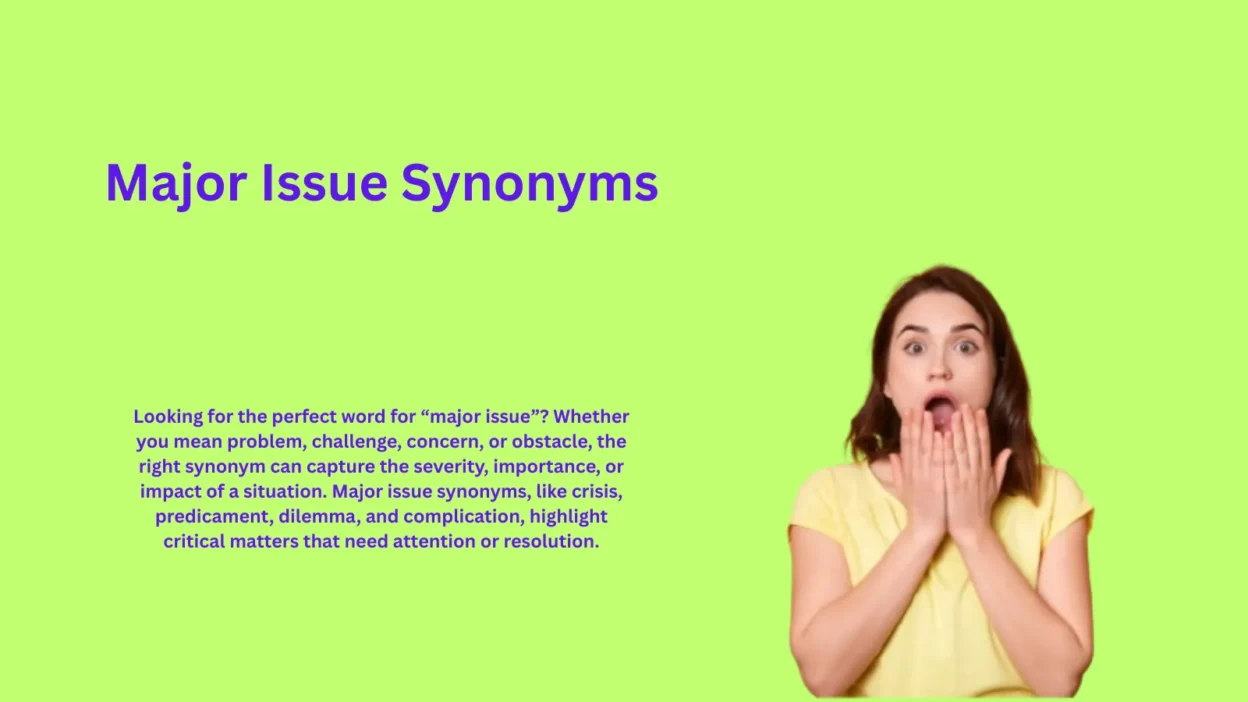 Major Issue Synonyms

Looking for the perfect word for “major issue”? Whether you mean problem, challenge, concern, or obstacle, the right synonym can capture the severity, importance, or impact of a situation. Major issue synonyms, like crisis, predicament, dilemma, and complication, highlight critical matters that need attention or resolution.